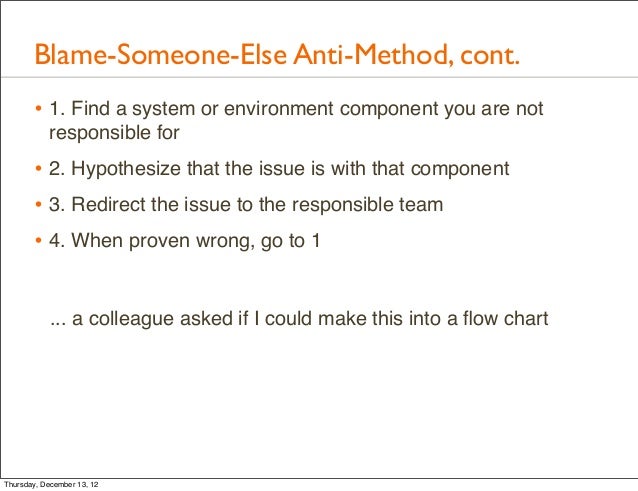 Blame-Someone-Else Anti-Method, cont.

• 1. Find a system or environment component you are not responsible for

• 2. Hypothesize that the issue is with that component

• 3. Redirect the issue to the responsible team

• 4. When proven wrong, go to 1

... a colleague asked if I could make this into a flow chart

Thursday, December 13, 12